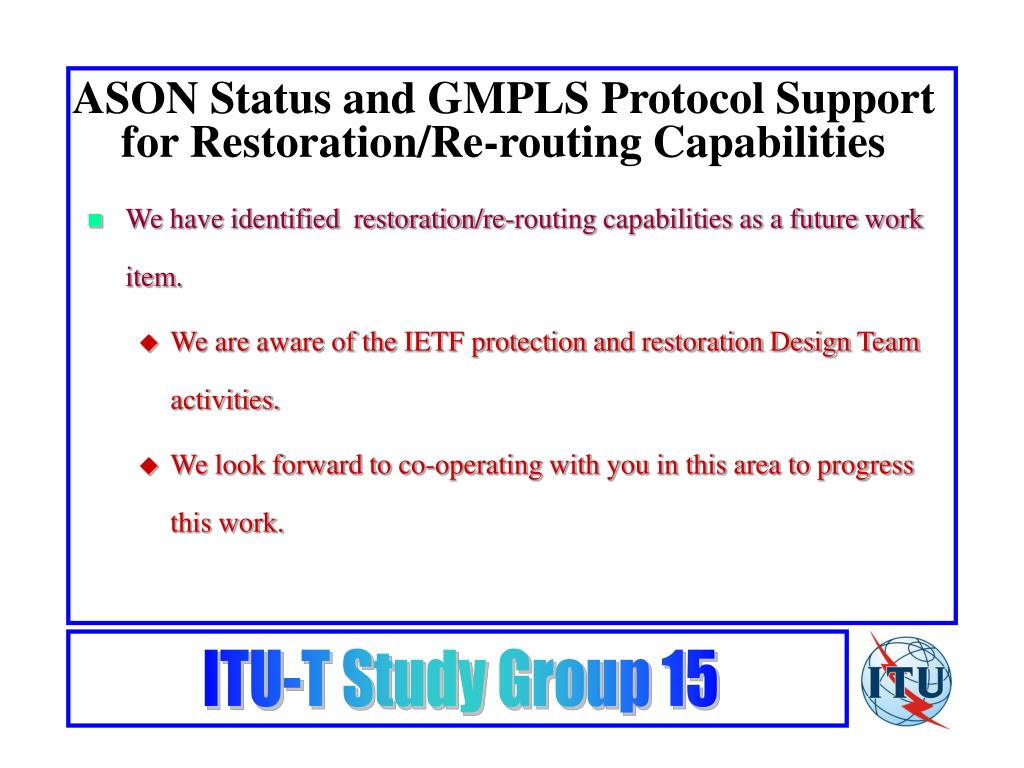 ASON Status and GMPLS Protocol Support for Restoration/Re-routing Capabilities

We have identified restoration/re-routing capabilities as a future work item.

We are aware of the IETF protection and restoration Design Team activities.

We look forward to co-operating with you in this area to progress this work.

ITU-T Study Group 15

ITU